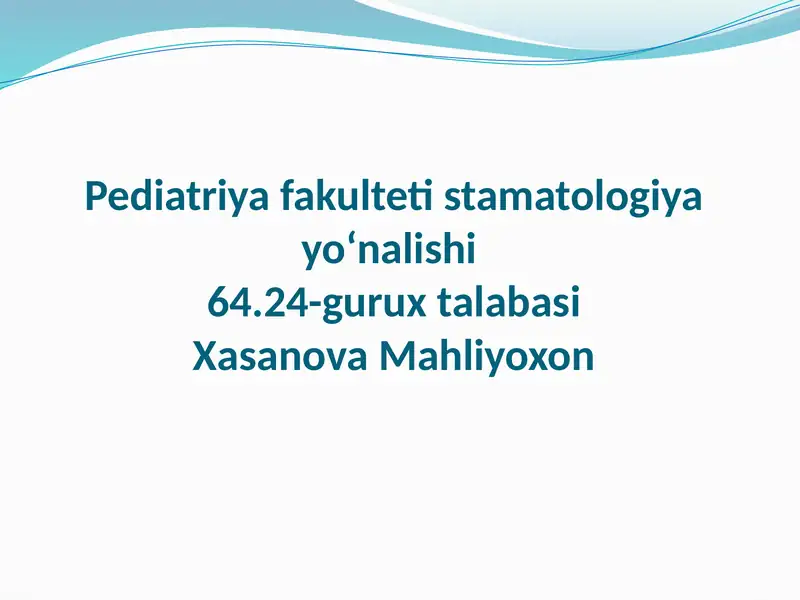 Pediatriya fakulteti stamatologiya yo‘nalishi
64.24-gurux talabasi
Xasanova Mahliyoxon